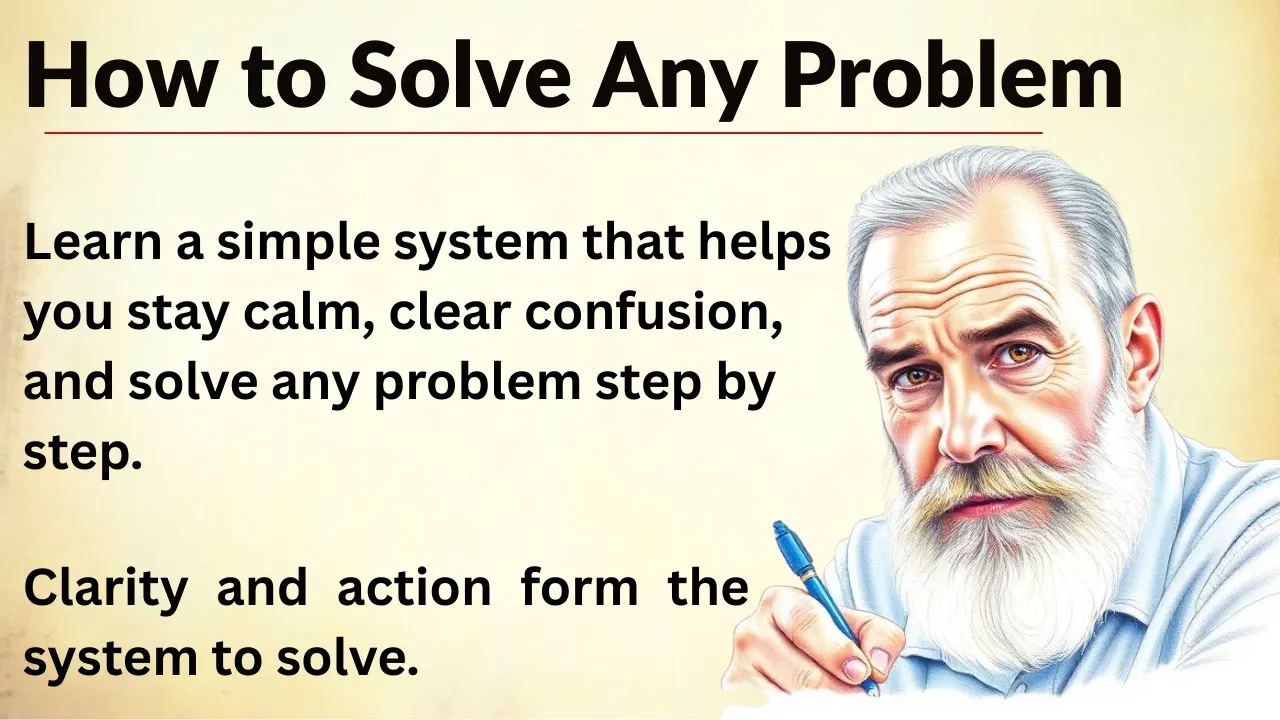 How to Solve Any Problem

Learn a simple system that helps you stay calm, clear confusion, and solve any problem step by step.

Clarity and action form the system to solve.